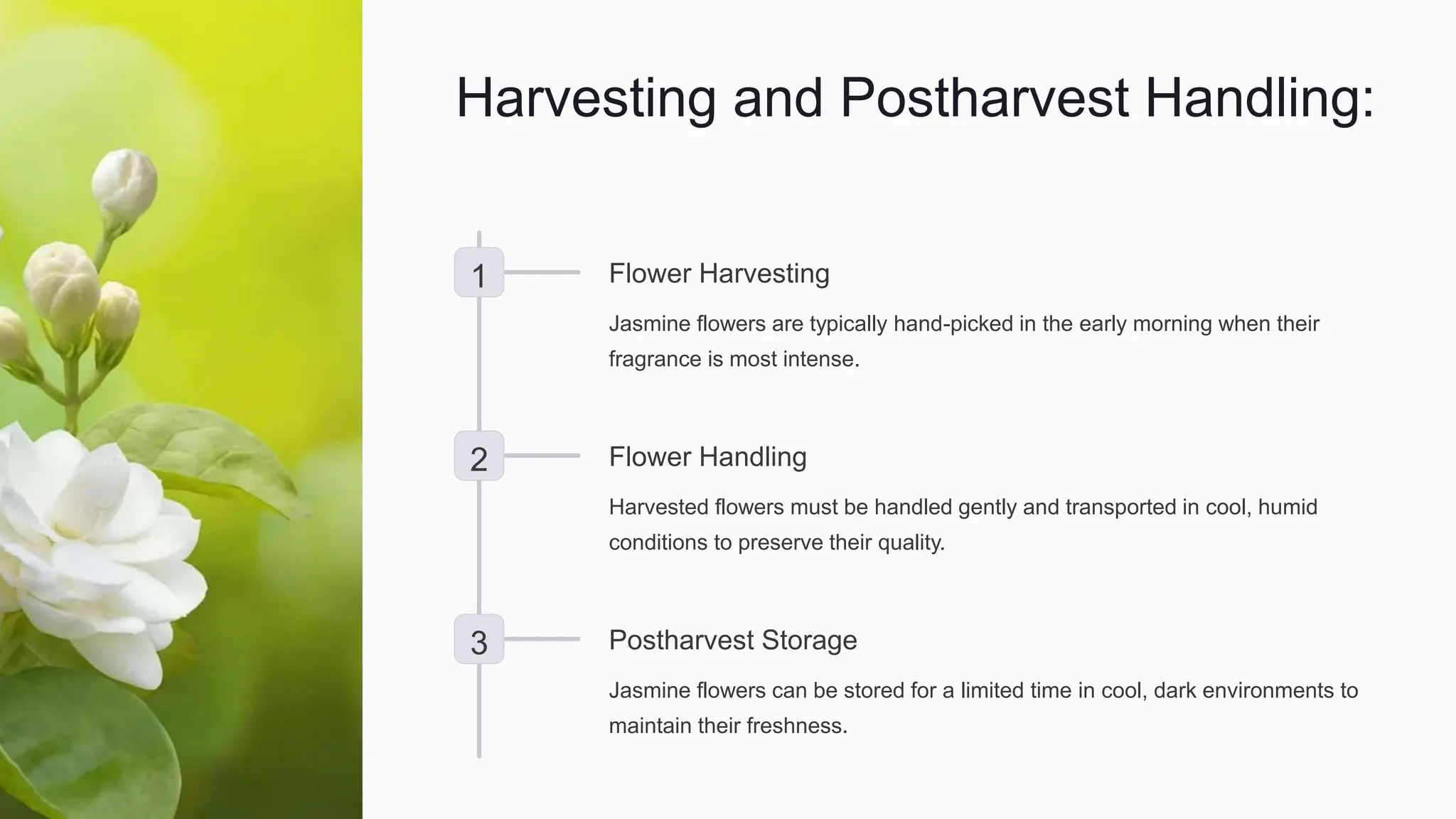 Harvesting and Postharvest Handling:

1

Flower Harvesting

Jasmine flowers are typically hand-picked in the early morning when their fragrance is most intense.

2

Flower Handling

Harvested flowers must be handled gently and transported in cool, humid conditions to preserve their quality.

3

Postharvest Storage

Jasmine flowers can be stored for a limited time in cool, dark environments to maintain their freshness.